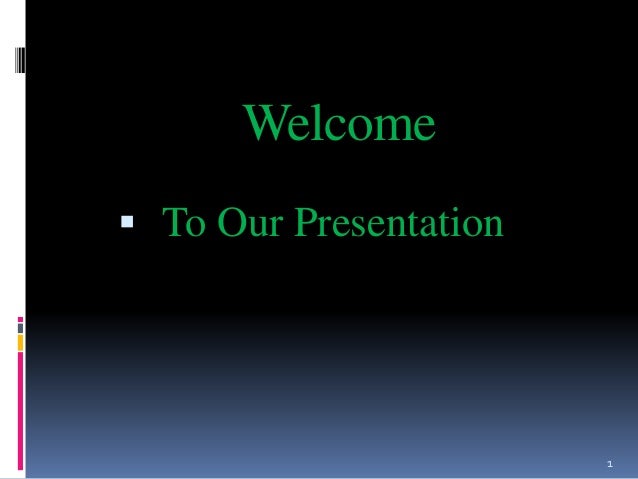 Welcome

To Our Presentation

1